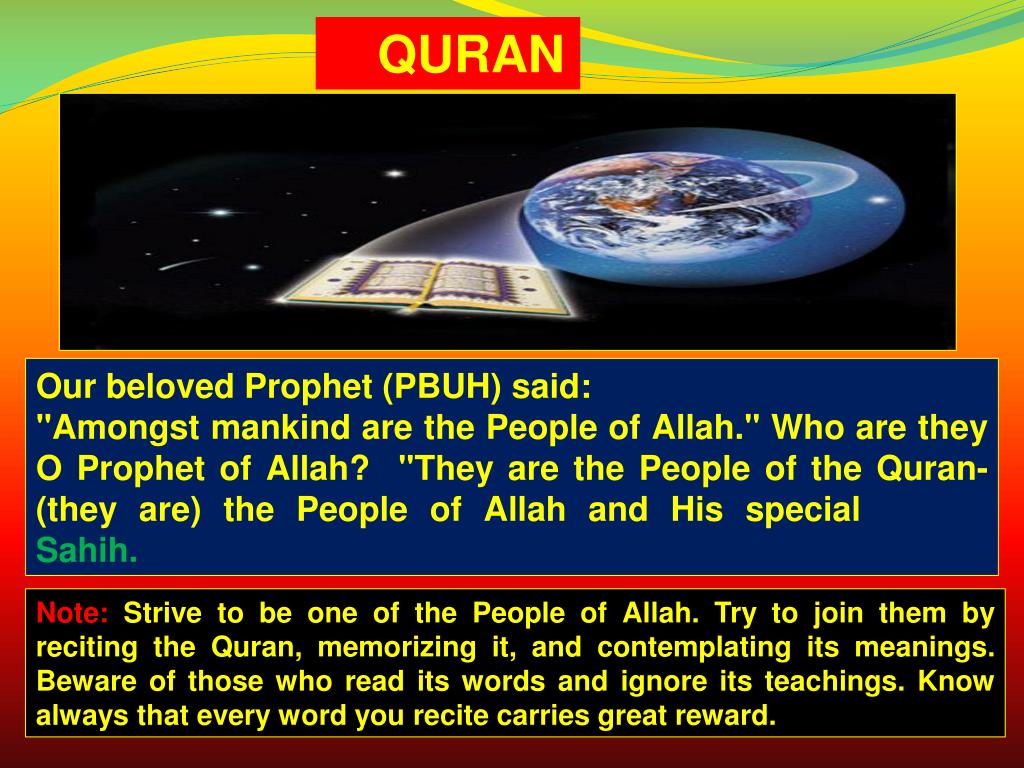 QURAN

Our beloved Prophet (PBUH) said:
"Amongst mankind are the People of Allah." Who are they O Prophet of Allah? "They are the People of the Quran- (they are) the People of Allah and His special
Sahih.

Note: Strive to be one of the People of Allah. Try to join them by reciting the Quran, memorizing it, and contemplating its meanings. Beware of those who read its words and ignore its teachings. Know always that every word you recite carries great reward.